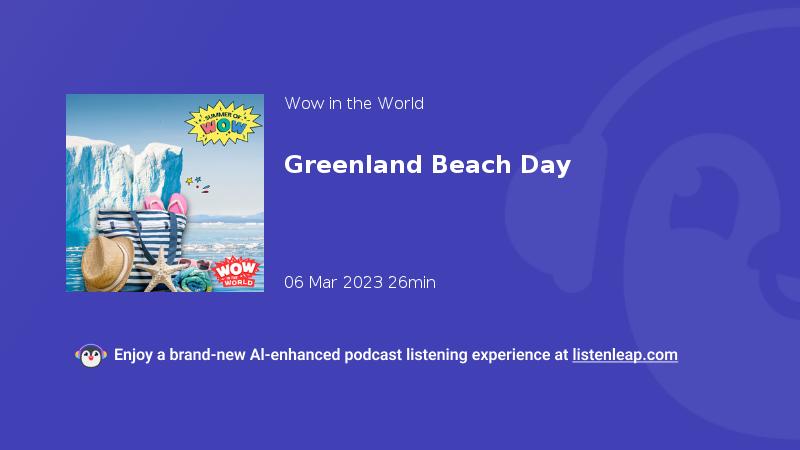 SUMMER OF WOW

WOW IN THE WORLD

Wow in the World

Greenland Beach Day

06 Mar 2023 26min

Enjoy a brand-new AI-enhanced podcast listening experience at listenleap.com